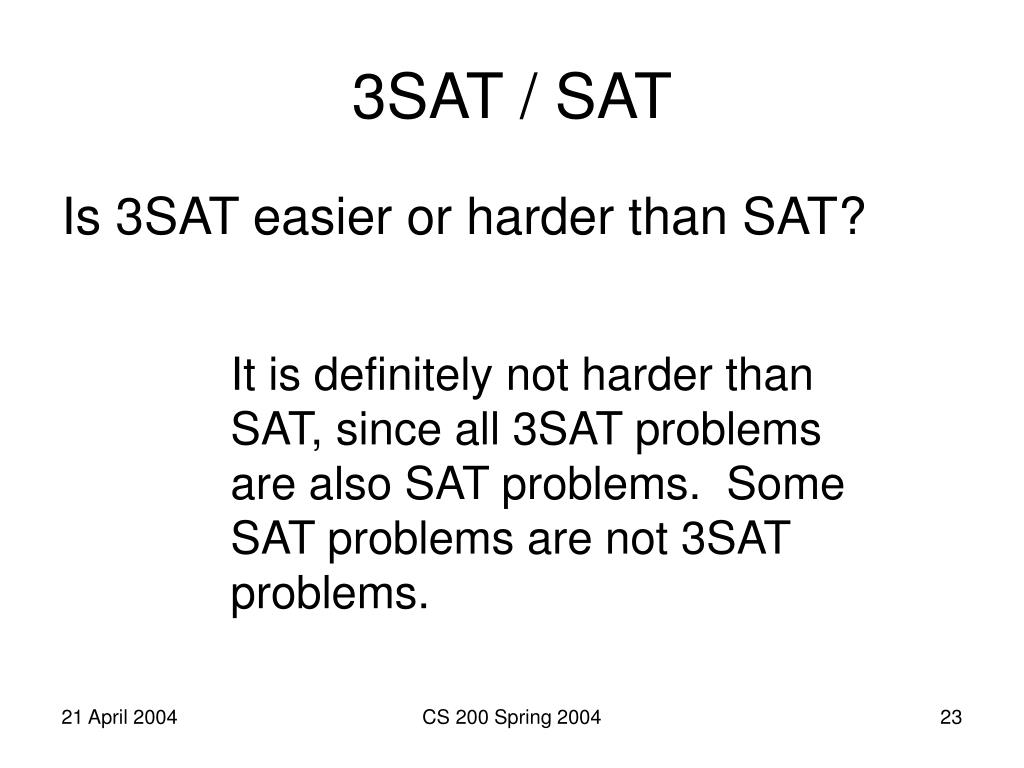 3SAT / SAT

Is 3SAT easier or harder than SAT?

It is definitely not harder than SAT, since all 3SAT problems are also SAT problems. Some SAT problems are not 3SAT problems.

21 April 2004

CS 200 Spring 2004

23